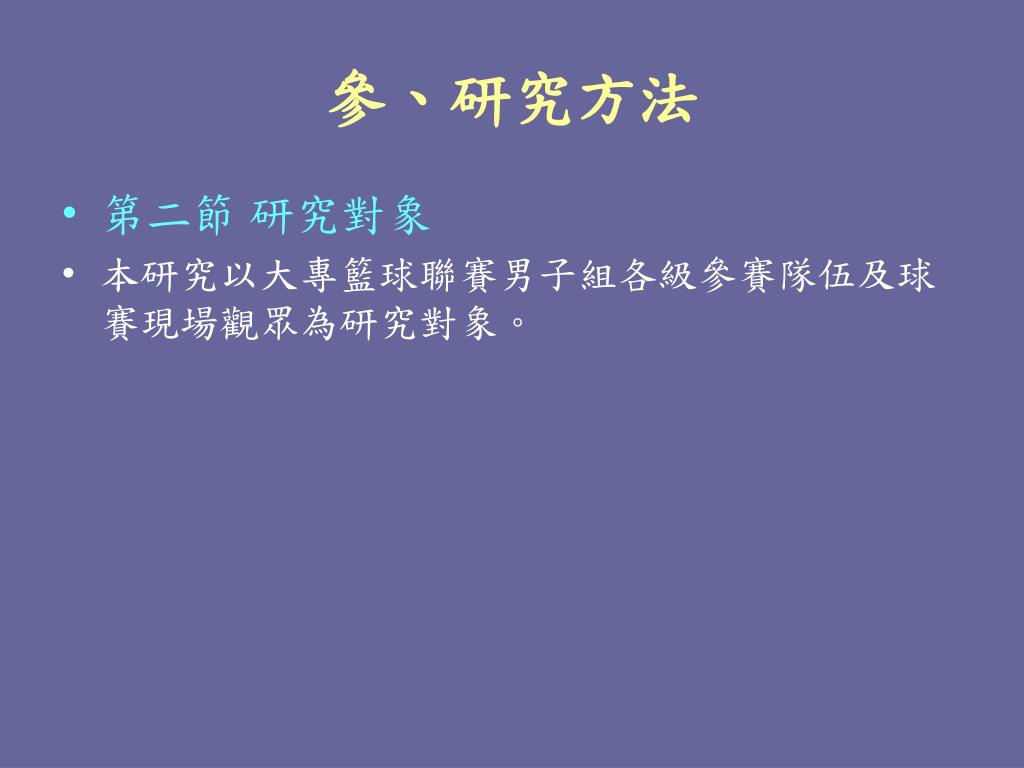 參、研究方法

• 第二節 研究對象

• 本研究以大專籃球聯賽男子組各級參賽隊伍及球賽現場觀眾為研究對象。